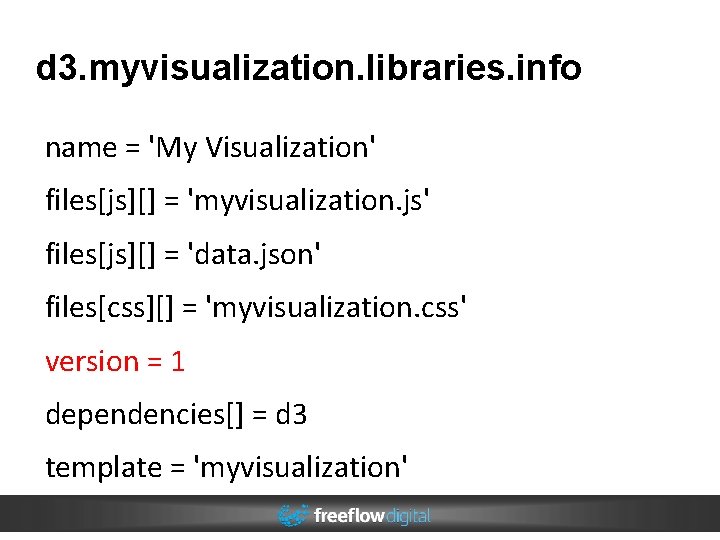 d3.myvisualization.libraries.info

name = 'My Visualization'

files[js][] = 'myvisualization.js'

files[js][] = 'data.json'

files[css][] = 'myvisualization.css'

version = 1

dependencies[] = d3

template = 'myvisualization'

freeflowdigital